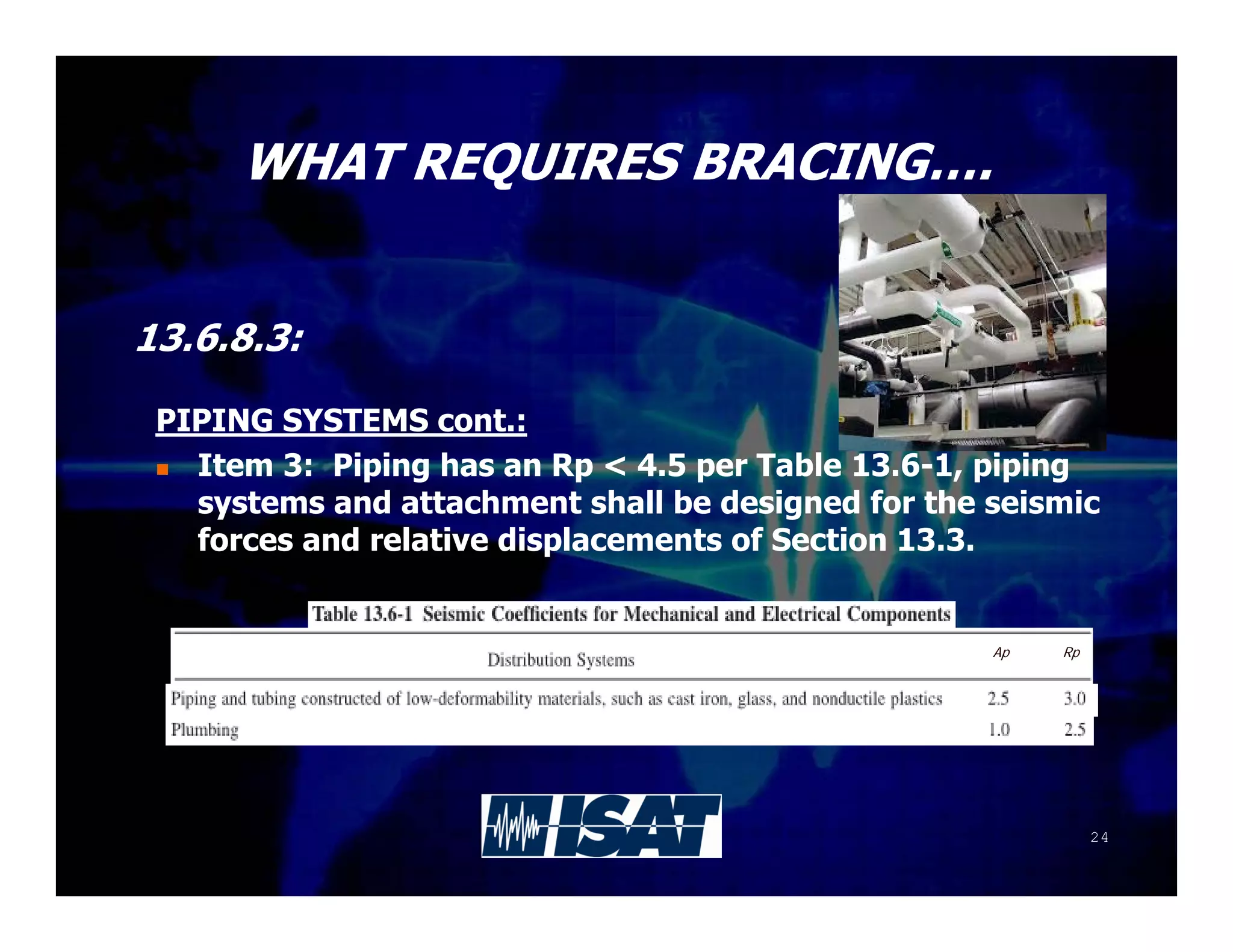 WHAT REQUIRES BRACING….

13.6.8.3:

PIPING SYSTEMS cont.:

Item 3: Piping has an Rp < 4.5 per Table 13.6-1, piping systems and attachment shall be designed for the seismic forces and relative displacements of Section 13.3.

Table 13.6-1 Seismic Coefficients for Mechanical and Electrical Components

| Distribution Systems | Ap | Rp |
|---|---|---|
| Piping and tubing constructed of low-deformability materials, such as cast iron, glass, and nonductile plastics | 2.5 | 3.0 |
| Plumbing | 1.0 | 2.5 |

ISAT

24